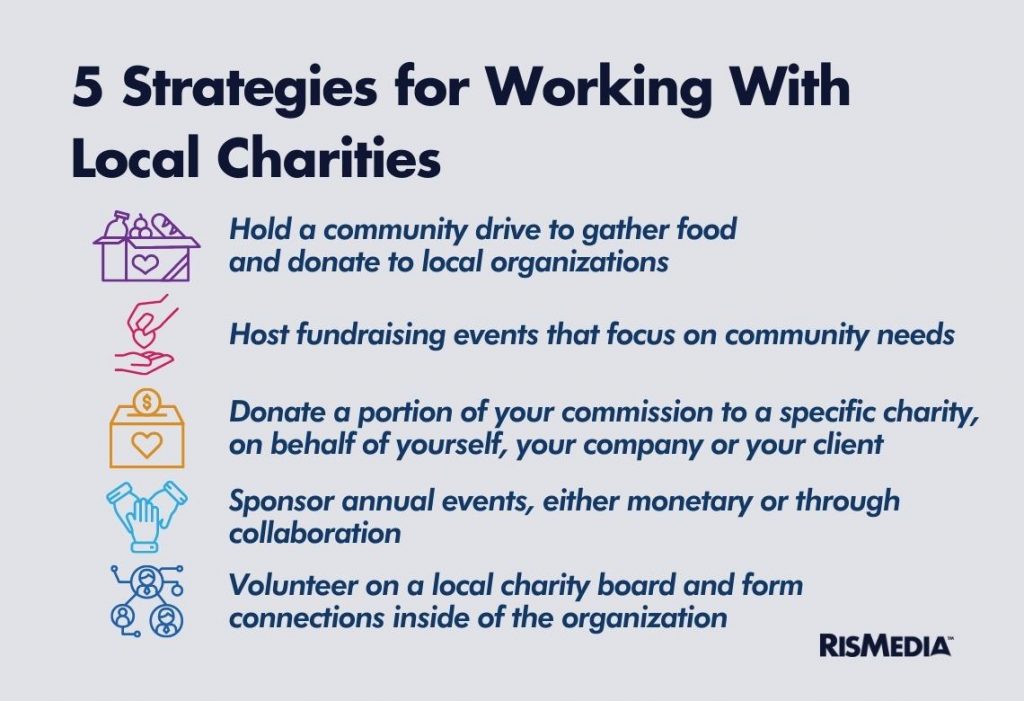 5 Strategies for Working With Local Charities

Hold a community drive to gather food and donate to local organizations

Host fundraising events that focus on community needs

Donate a portion of your commission to a specific charity, on behalf of yourself, your company or your client

Sponsor annual events, either monetary or through collaboration

Volunteer on a local charity board and form connections inside of the organization

RISMEDIA™